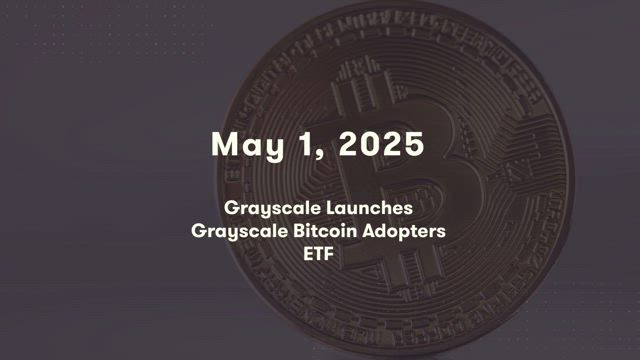 May 1, 2025

Grayscale Launches Grayscale Bitcoin Adopters ETF